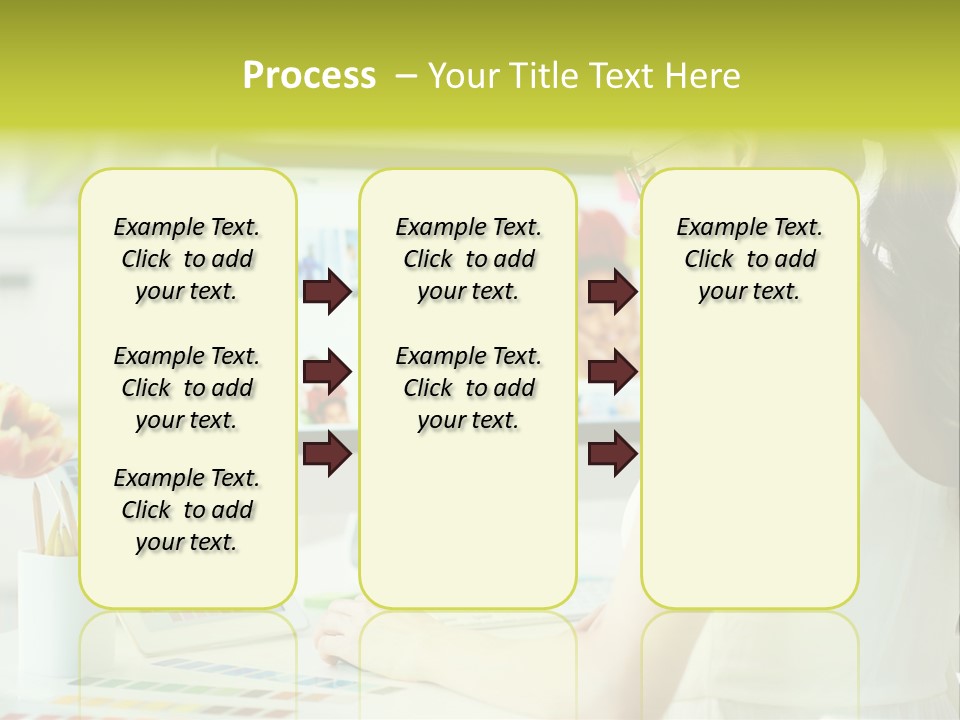 Process – Your Title Text Here

Example Text. Click to add your text.

Example Text. Click to add your text.

Example Text. Click to add your text.

Example Text. Click to add your text.

Example Text. Click to add your text.

Example Text. Click to add your text.